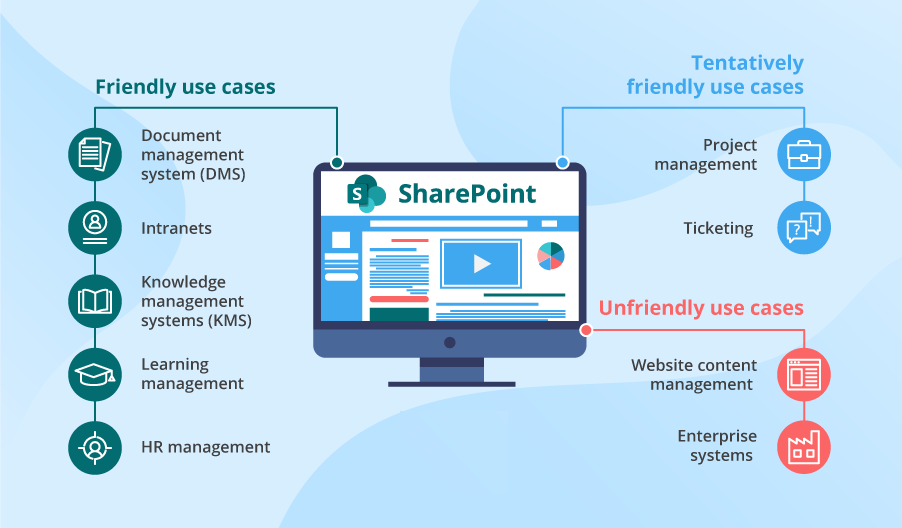 Friendly use cases

Document management system (DMS)

Intranets

Knowledge management systems (KMS)

Learning management

HR management

S SharePoint

Tentatively friendly use cases

Project management

Ticketing

Unfriendly use cases

Website content management

Enterprise systems